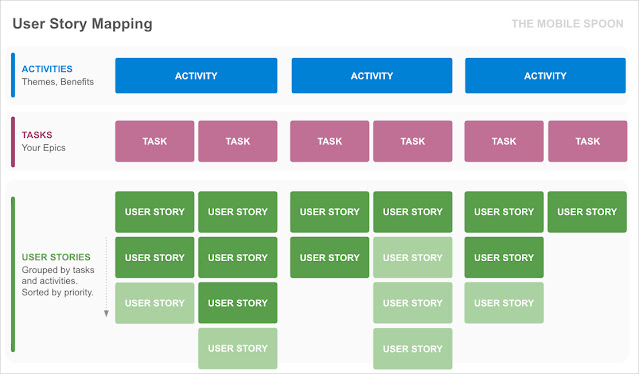 User Story Mapping

THE MOBILE SPOON

ACTIVITIES
Themes, Benefits

ACTIVITY
ACTIVITY
ACTIVITY

TASKS
Your Epics

TASK
TASK
TASK
TASK
TASK
TASK

USER STORIES
Grouped by tasks and activities. Sorted by priority.

USER STORY
USER STORY
USER STORY
USER STORY
USER STORY
USER STORY

USER STORY
USER STORY
USER STORY
USER STORY
USER STORY

USER STORY
USER STORY
USER STORY
USER STORY

USER STORY
USER STORY